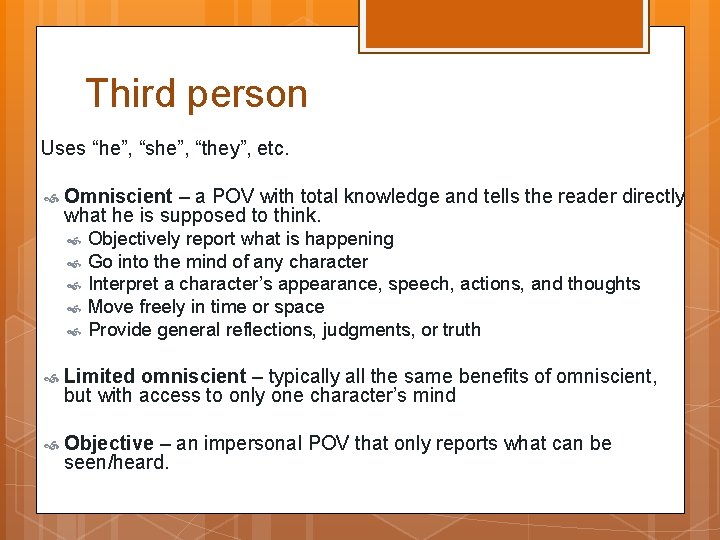 Third person

Uses “he”, “she”, “they”, etc.

Omniscient – a POV with total knowledge and tells the reader directly what he is supposed to think.

Objectively report what is happening

Go into the mind of any character

Interpret a character’s appearance, speech, actions, and thoughts

Move freely in time or space

Provide general reflections, judgments, or truth

Limited omniscient – typically all the same benefits of omniscient, but with access to only one character’s mind

Objective – an impersonal POV that only reports what can be seen/heard.